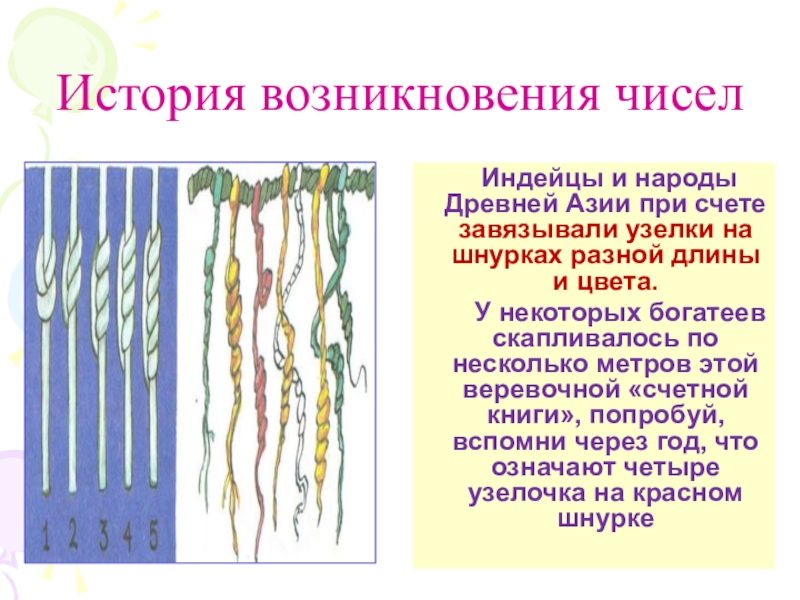 История возникновения чисел

1 2 3 4 5

Индейцы и народы Древней Азии при счете завязывали узелки на шнурках разной длины и цвета.

У некоторых богатеев скапливалось по несколько метров этой веревочной «счетной книги», попробуй, вспомни через год, что означают четыре узелочка на красном шнурке